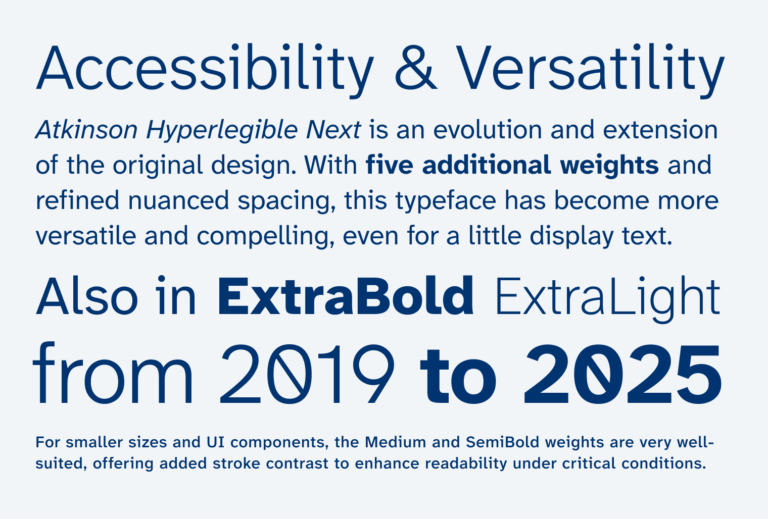 Accessibility & Versatility

Atkinson Hyperlegible Next is an evolution and extension of the original design. With five additional weights and refined nuanced spacing, this typeface has become more versatile and compelling, even for a little display text.

Also in ExtraBold ExtraLight

from 2019 to 2025

For smaller sizes and UI components, the Medium and SemiBold weights are very well-suited, offering added stroke contrast to enhance readability under critical conditions.